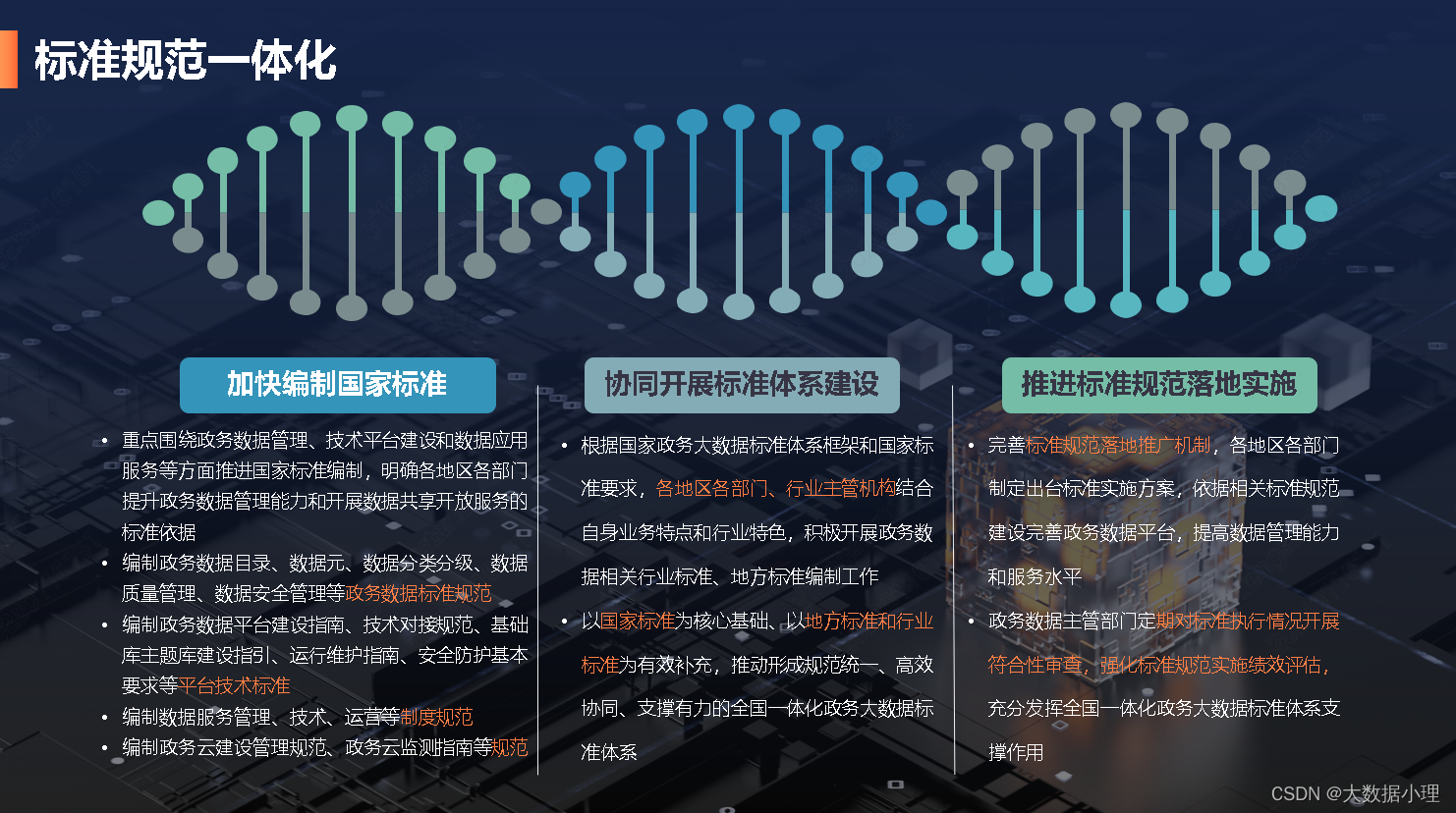 标准规范一体化

加快编制国家标准

• 重点围绕政务数据管理、技术平台建设和数据应用服务等方面推进国家标准编制，明确各地区各部门提升政务数据管理能力和开展数据共享开放服务的标准依据
• 编制政务数据目录、数据元、数据分类分级、数据质量管理、数据安全管理等政务数据标准规范
• 编制政务数据平台建设指南、技术对接规范、基础库主题库建设指引、运行维护指南、安全防护基本要求等平台技术标准
• 编制数据服务管理、技术、运营等制度规范
• 编制政务云建设管理规范、政务云监测指南等规范

协同开展标准体系建设

• 根据国家政务大数据标准体系框架和国家标准要求，各地区各部门、行业主管机构结合自身业务特点和行业特色，积极开展政务数据相关行业标准、地方标准编制工作
• 以国家标准为核心基础、以地方标准和行业标准为有效补充，推动形成规范统一、高效协同、支撑有力的全国一体化政务大数据标准体系

推进标准规范落地实施

• 完善标准规范落地推广机制，各地区各部门制定出台标准实施方案，依据相关标准规范建设完善政务数据平台，提高数据管理能力和服务水平
• 政务数据主管部门定期对标准执行情况开展符合性审查，强化标准规范实施绩效评估，充分发挥全国一体化政务大数据标准体系支撑作用

CSDN @大数据小理